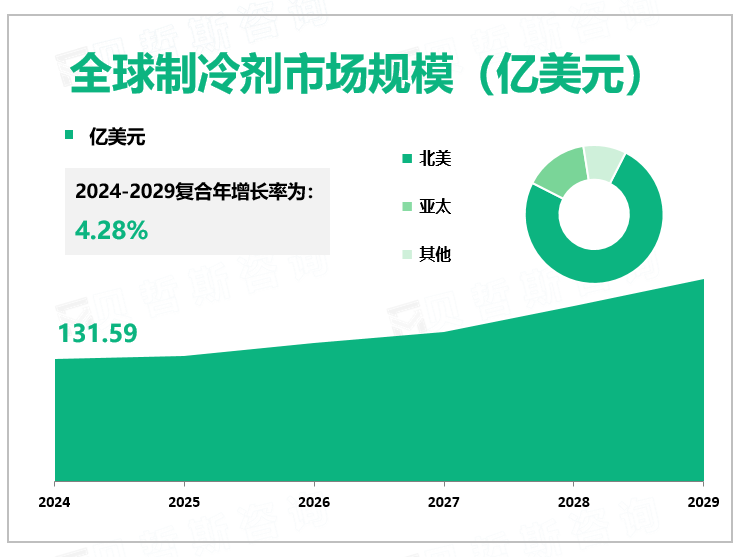 全球制冷剂市场规模（亿美元）

亿美元

2024-2029复合年增长率为：

4.28%

北美

亚太

其他

131.59

2024

2025

2026

2027

2028

2029